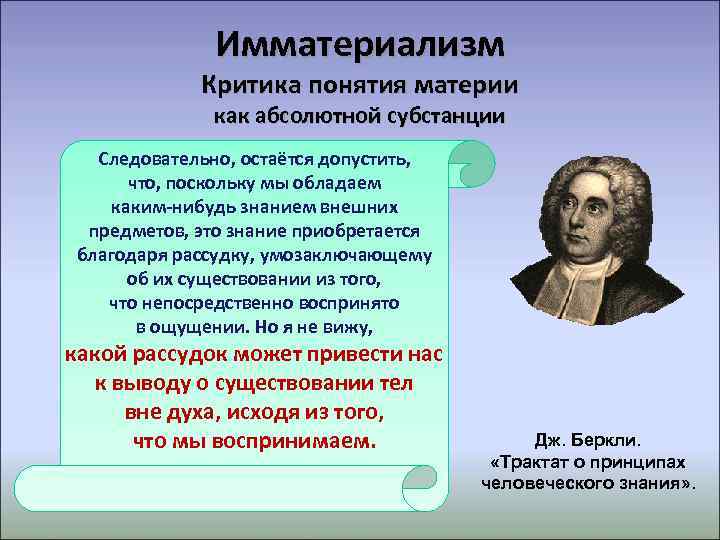 Имматериализм
Критика понятия материи
как абсолютной субстанции

Следовательно, остаётся допустить, что, поскольку мы обладаем каким-нибудь знанием внешних предметов, это знание приобретается благодаря рассудку, умозаключающему об их существовании из того, что непосредственно воспринято в ощущении. Но я не вижу, какой рассудок может привести нас к выводу о существовании тел вне духа, исходя из того, что мы воспринимаем.

Дж. Беркли.
«Трактат о принципах человеческого знания».